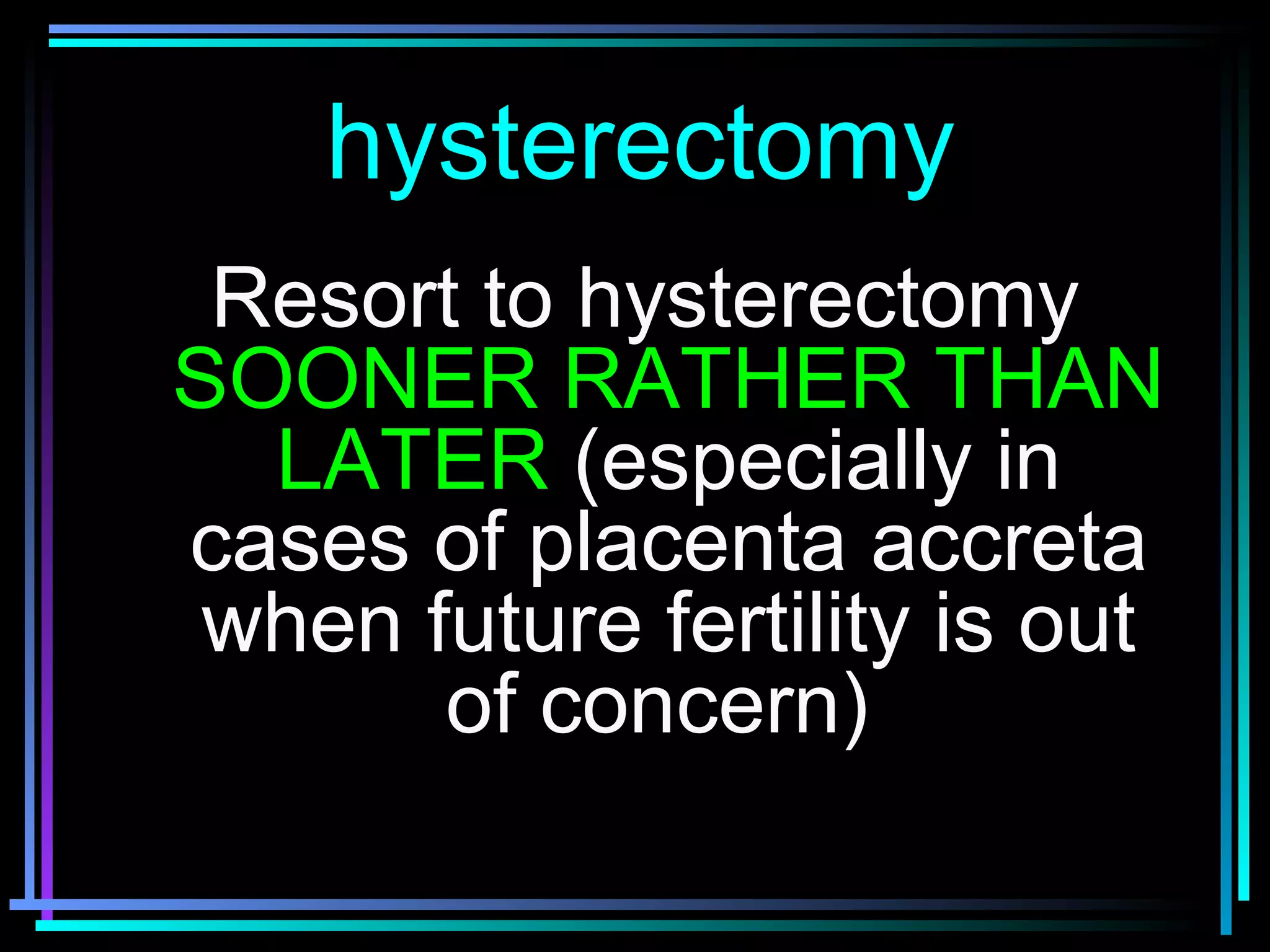 hysterectomy

Resort to hysterectomy SOONER RATHER THAN LATER (especially in cases of placenta accreta when future fertility is out of concern)